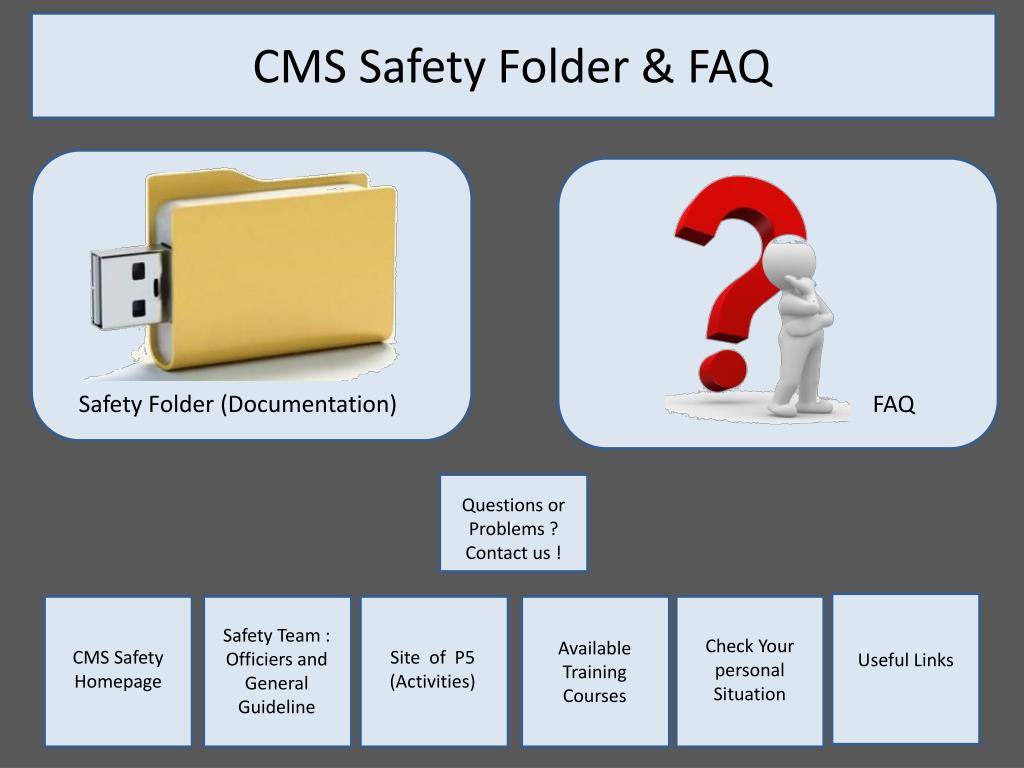 CMS Safety Folder & FAQ

Safety Folder (Documentation)

FAQ

Questions or Problems ? Contact us !

CMS Safety Homepage

Safety Team : Officiers and General Guideline

Site of P5 (Activities)

Available Training Courses

Check Your personal Situation

Useful Links